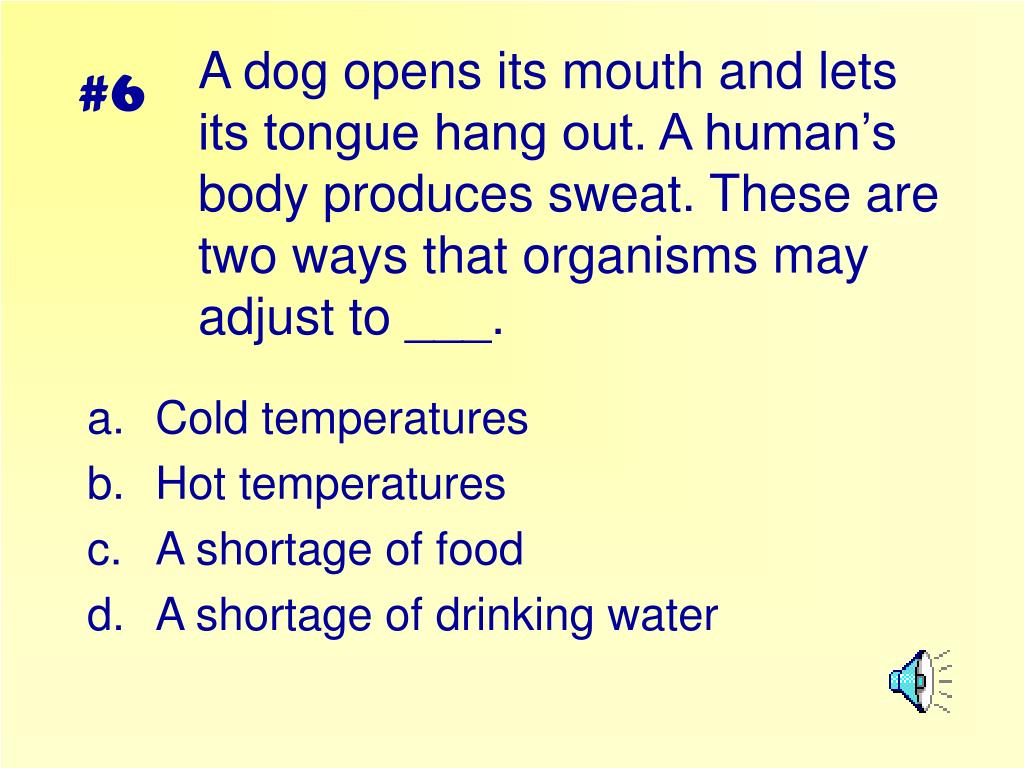 #6

A dog opens its mouth and lets its tongue hang out. A human’s body produces sweat. These are two ways that organisms may adjust to ___.

a. Cold temperatures
b. Hot temperatures
c. A shortage of food
d. A shortage of drinking water